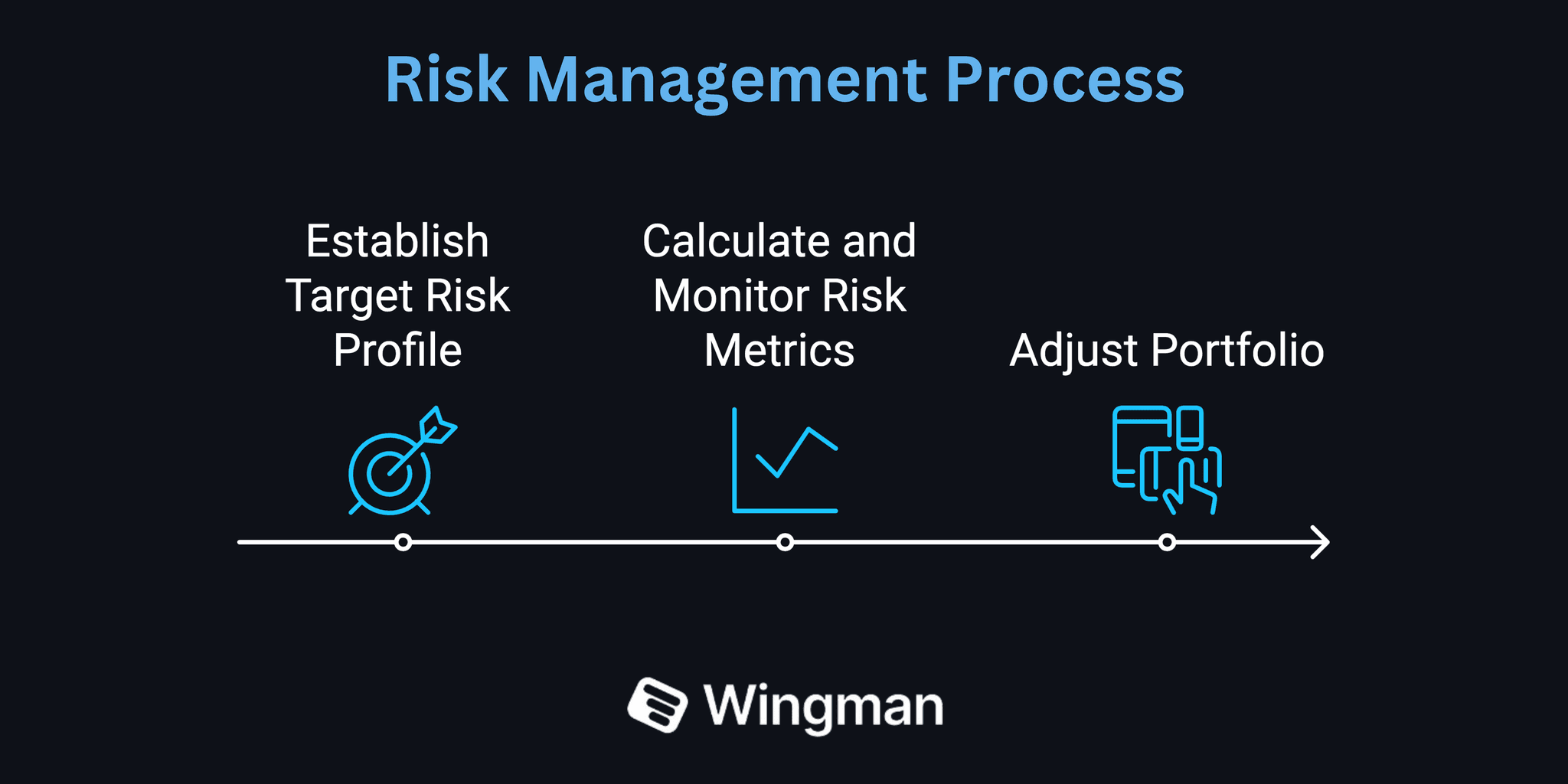 Risk Management Process

Establish Target Risk Profile

Calculate and Monitor Risk Metrics

Adjust Portfolio

Wingman